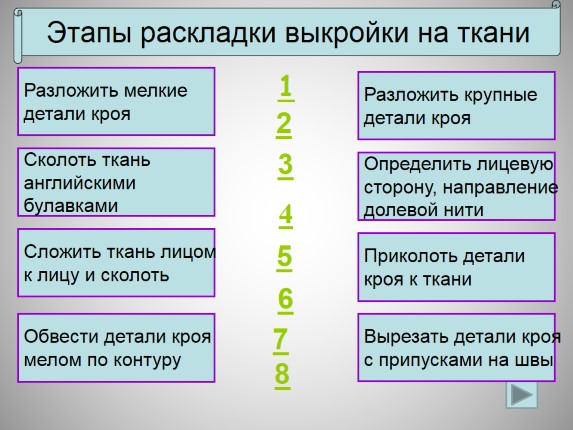 Этапы раскладки выкройки на ткани

Разложить мелкие детали кроя

Сколоть ткань английскими булавками

Сложить ткань лицом к лицу и сколоть

Обвести детали кроя мелом по контуру

1
2
3
4
5
6
7
8

Разложить крупные детали кроя

Определить лицевую сторону, направление долевой нити

Приколоть детали кроя к ткани

Вырезать детали кроя с припусками на швы